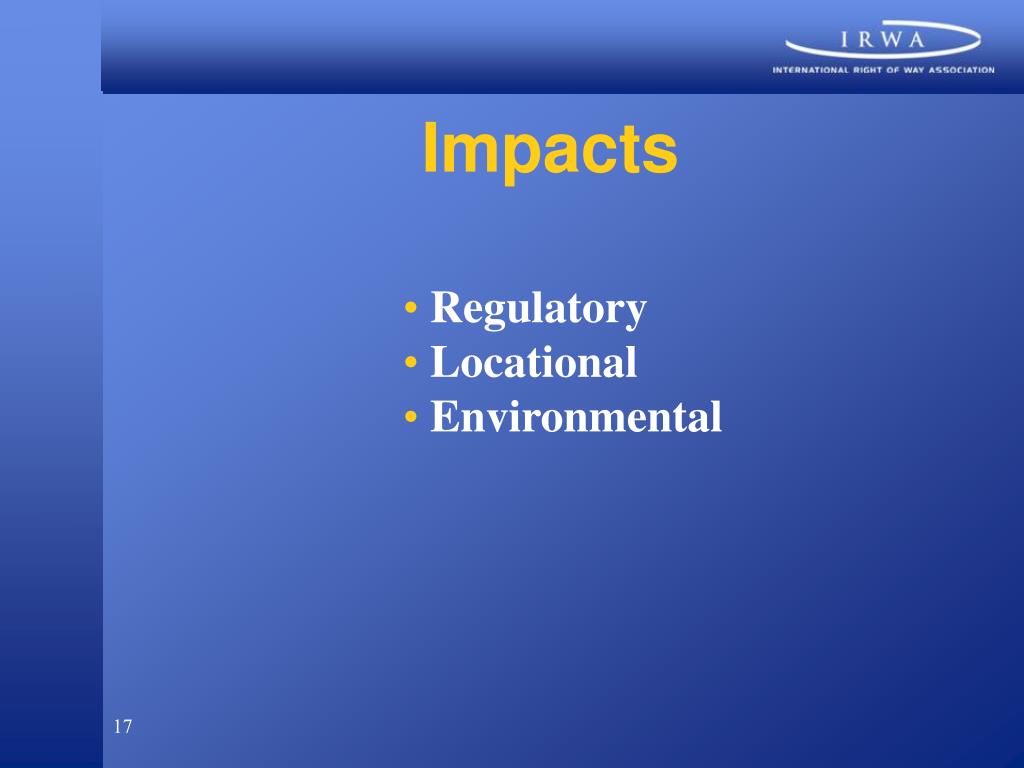 IRWA
INTERNATIONAL RIGHT OF WAY ASSOCIATION

Impacts

• Regulatory
• Locational
• Environmental

17